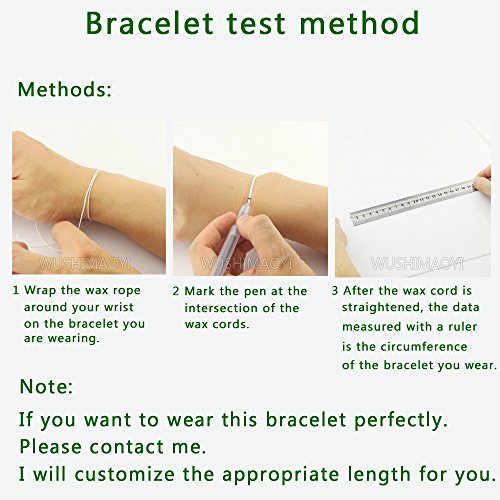 Bracelet test method

Methods:

WUSHIMAOYI

WUSHIMAOYI

WUSHIMAOYI

1 Wrap the wax rope around your wrist on the bracelet you are wearing.

2 Mark the pen at the intersection of the wax cords.

3 After the wax cord is straightened, the data measured with a ruler is the circumference of the bracelet you wear.

Note:

If you want to wear this bracelet perfectly.
Please contact me.
I will customize the appropriate length for you.